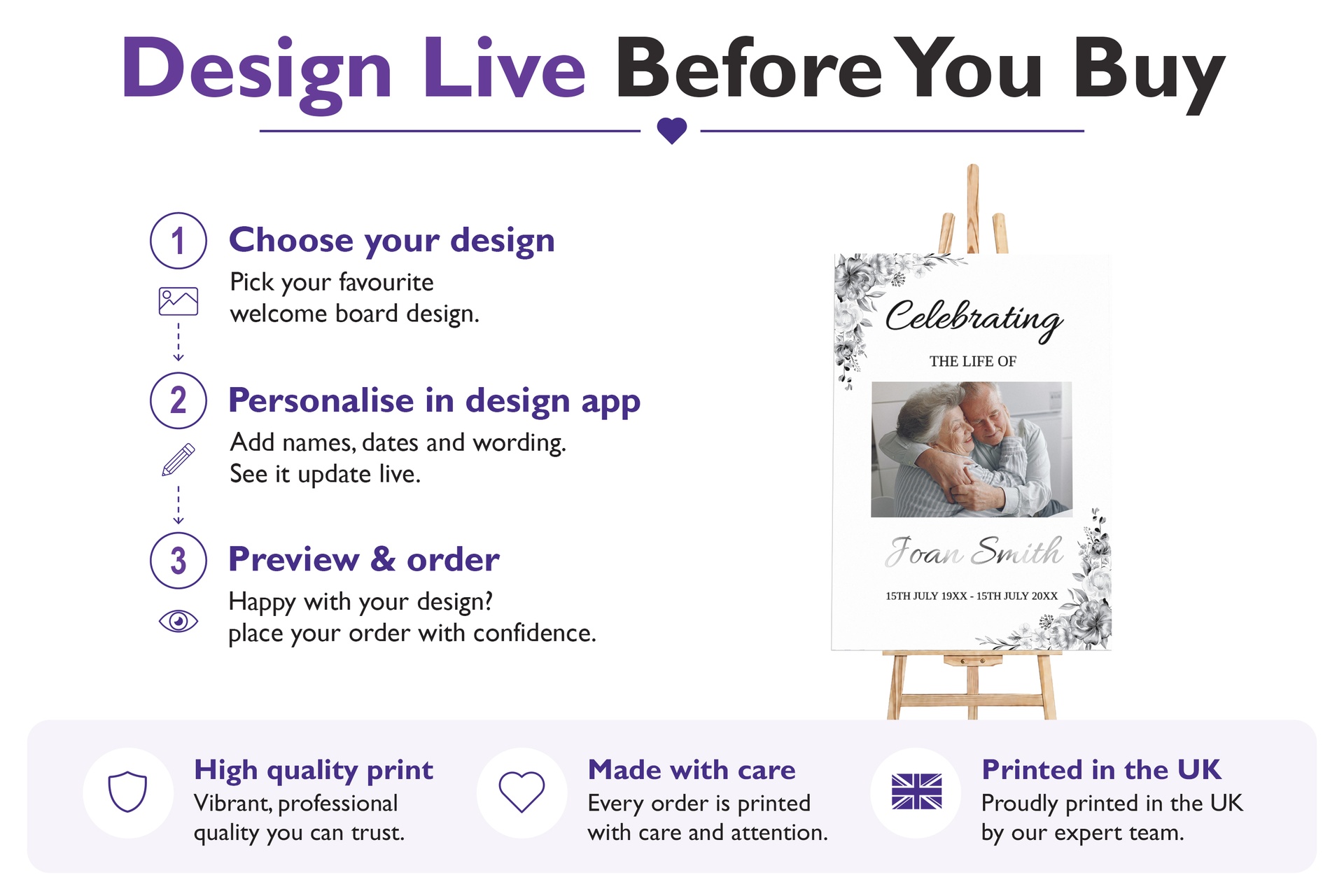 Design Live Before You Buy

1

Choose your design

Pick your favourite welcome board design.

2

Personalise in design app

Add names, dates and wording. See it update live.

3

Preview & order

Happy with your design? place your order with confidence.

Celebrating

THE LIFE OF

Joan Smith

15TH JULY 19XX - 15TH JULY 20XX

High quality print

Vibrant, professional quality you can trust.

Made with care

Every order is printed with care and attention.

Printed in the UK

Proudly printed in the UK by our expert team.